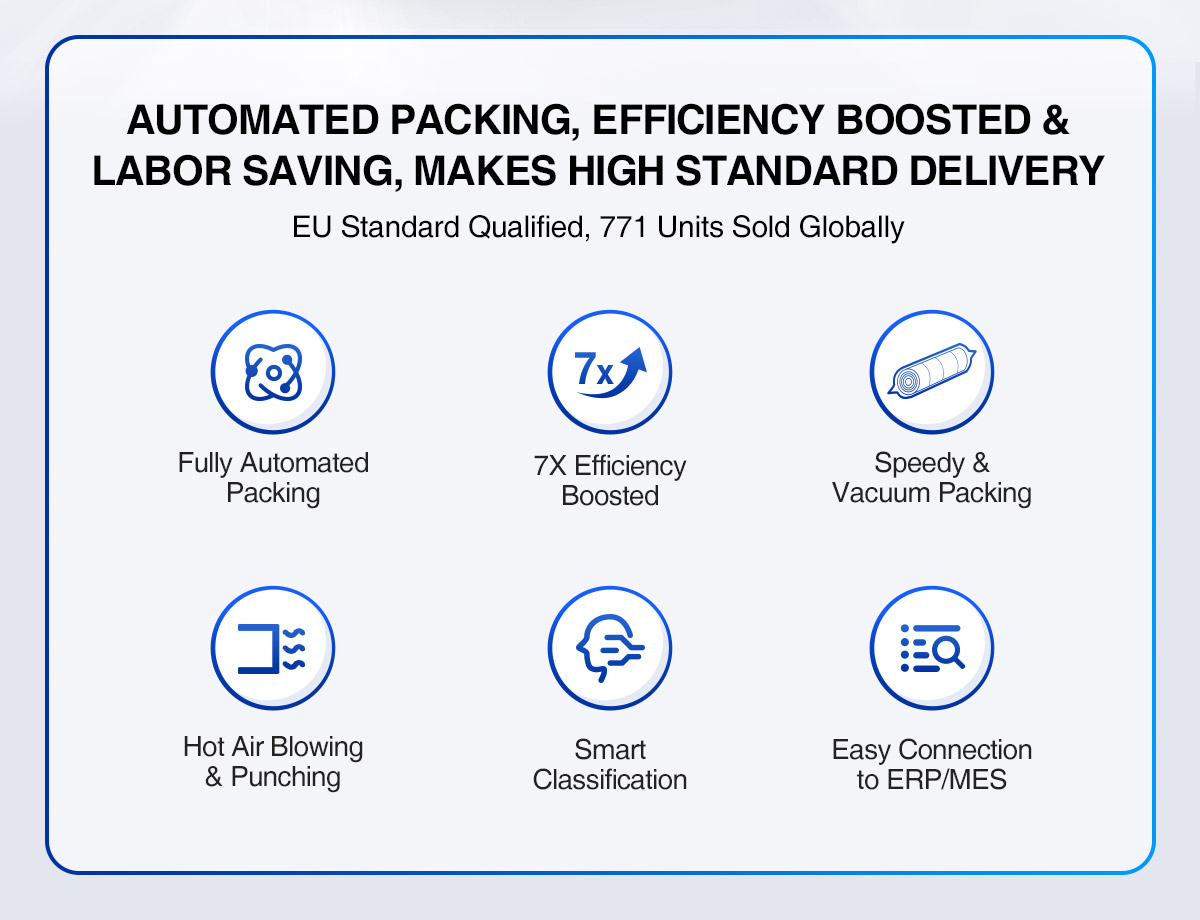 AUTOMATED PACKING, EFFICIENCY BOOSTED & LABOR SAVING, MAKES HIGH STANDARD DELIVERY

EU Standard Qualified, 771 Units Sold Globally

Fully Automated Packing

7x

7X Efficiency Boosted

Speedy & Vacuum Packing

Hot Air Blowing & Punching

Smart Classification

Easy Connection to ERP/MES